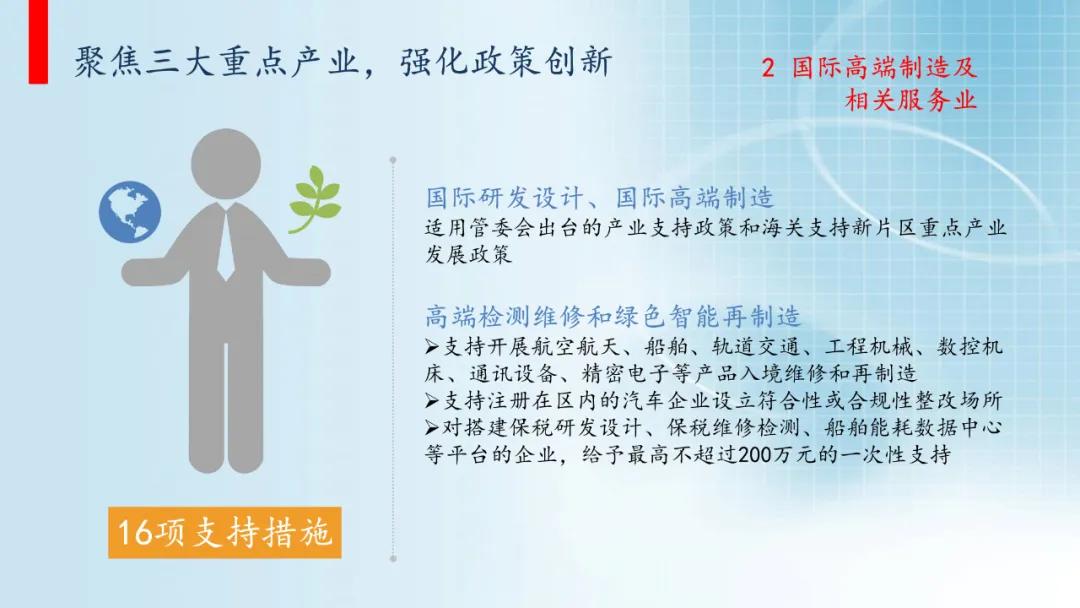 聚焦三大重点产业，强化政策创新

2 国际高端制造及相关服务业

国际研发设计、国际高端制造

适用管委会出台的产业支持政策和海关支持新片区重点产业发展政策

高端检测维修和绿色智能再制造

➢支持开展航空航天、船舶、轨道交通、工程机械、数控机床、通讯设备、精密电子等产品入境维修和再制造

➢支持注册在区内的汽车企业设立符合性或合规性整改场所

➢对搭建保税研发设计、保税维修检测、船舶能耗数据中心等平台的企业，给予最高不超过200万元的一次性支持

16项支持措施